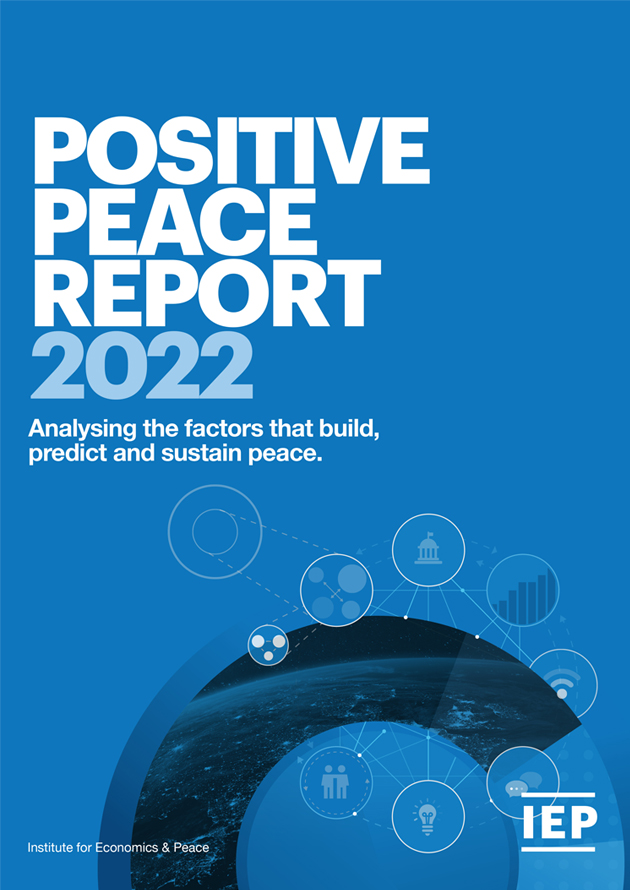 POSITIVE PEACE REPORT 2022

Analysing the factors that build, predict and sustain peace.

Institute for Economics & Peace

IEP